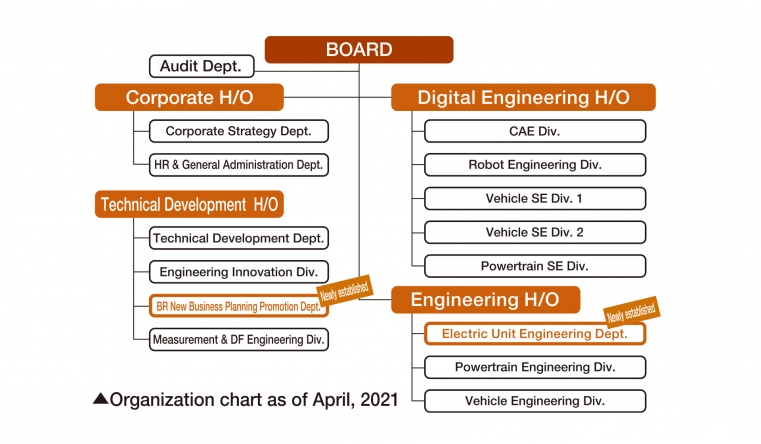 BOARD

Audit Dept.

Corporate H/O

Corporate Strategy Dept.

HR & General Administration Dept.

Technical Development H/O

Technical Development Dept.

Engineering Innovation Div.

BR New Business Planning Promotion Dept.

Newly established

Measurement & DF Engineering Div.

Digital Engineering H/O

CAE Div.

Robot Engineering Div.

Vehicle SE Div. 1

Vehicle SE Div. 2

Powertrain SE Div.

Engineering H/O

Newly established

Electric Unit Engineering Dept.

Powertrain Engineering Div.

Vehicle Engineering Div.

▲Organization chart as of April, 2021